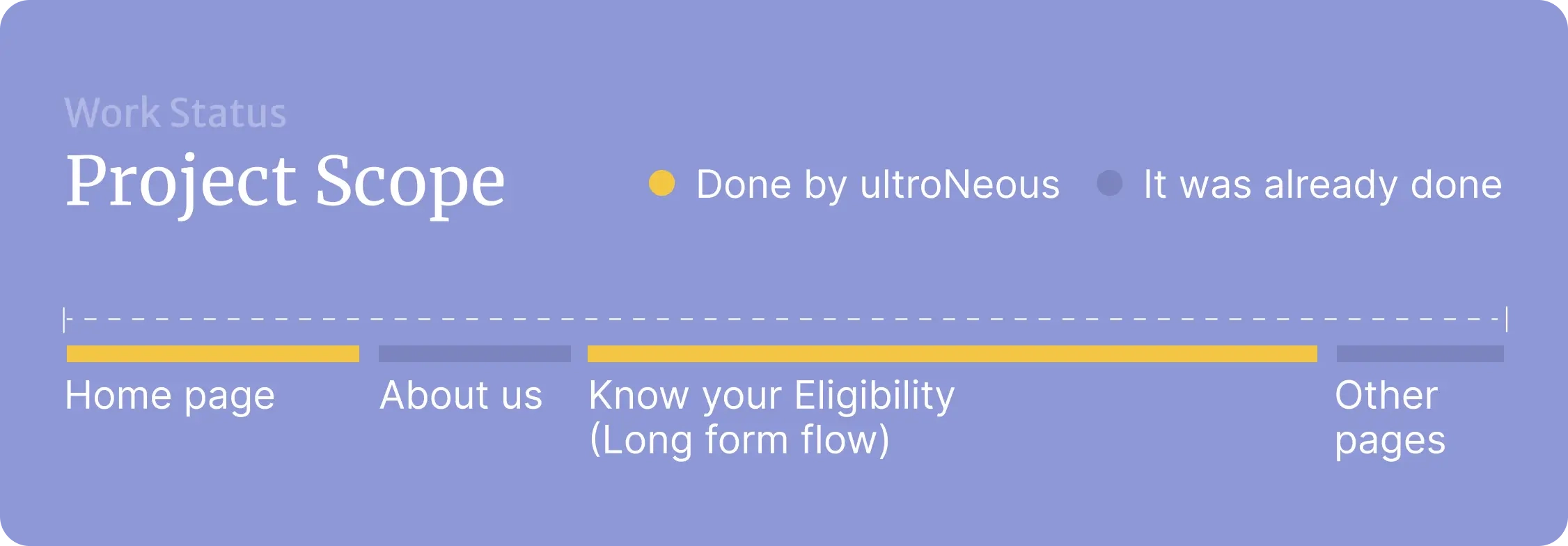 Work Status

Project Scope

Done by ultroNeous

It was already done

Home page

About us

Know your Eligibility (Long form flow)

Other pages